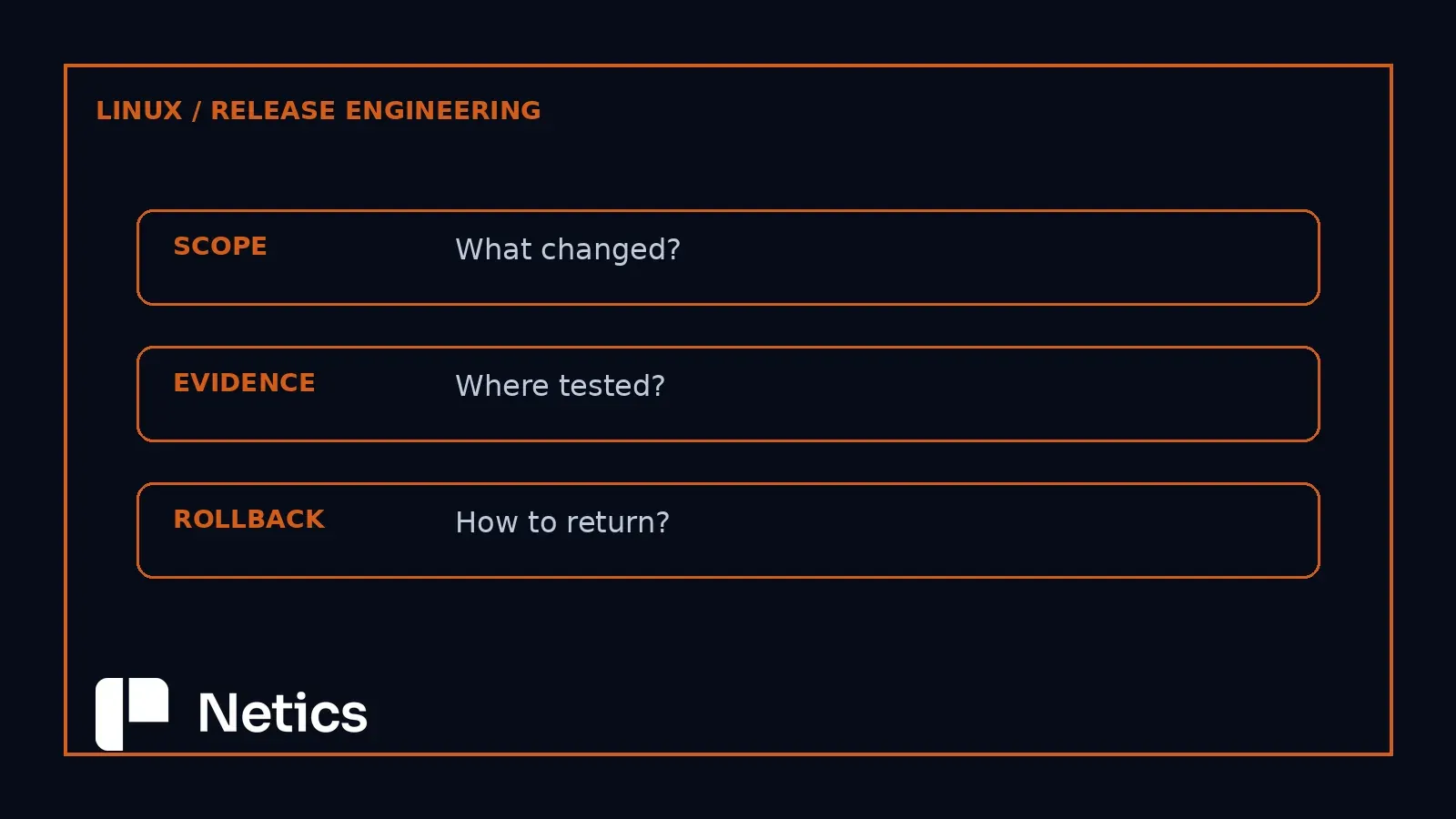 LINUX / RELEASE ENGINEERING

SCOPE
What changed?

EVIDENCE
Where tested?

ROLLBACK
How to return?

Netics